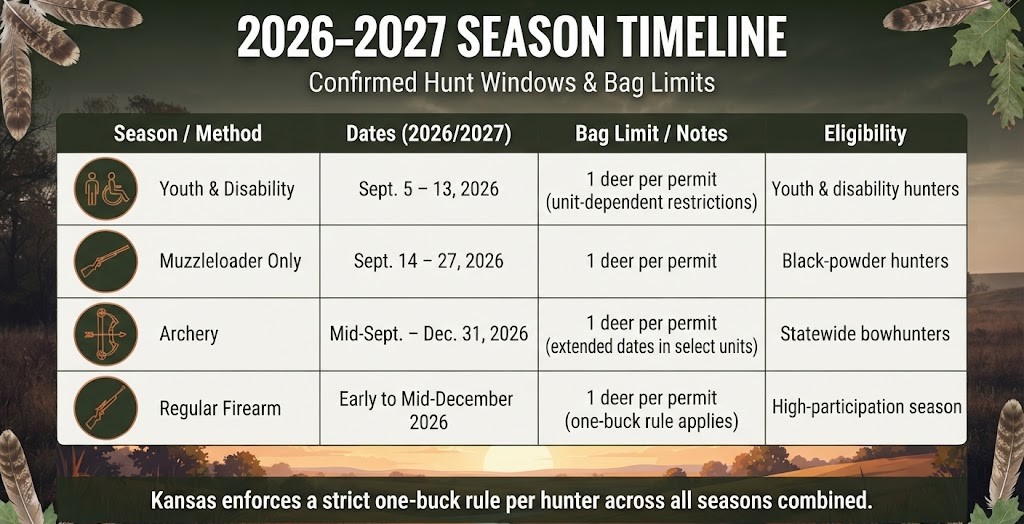 2026–2027 SEASON TIMELINE

Confirmed Hunt Windows & Bag Limits

| Season / Method | Dates (2026/2027) | Bag Limit / Notes | Eligibility |
|---|---|---|---|
| Youth & Disability | Sept. 5 – 13, 2026 | 1 deer per permit (unit-dependent restrictions) | Youth & disability hunters |
| Muzzleloader Only | Sept. 14 – 27, 2026 | 1 deer per permit | Black-powder hunters |
| Archery | Mid-Sept. – Dec. 31, 2026 | 1 deer per permit (extended dates in select units) | Statewide bowhunters |
| Regular Firearm | Early to Mid-December 2026 | 1 deer per permit (one-buck rule applies) | High-participation season |

Kansas enforces a strict one-buck rule per hunter across all seasons combined.